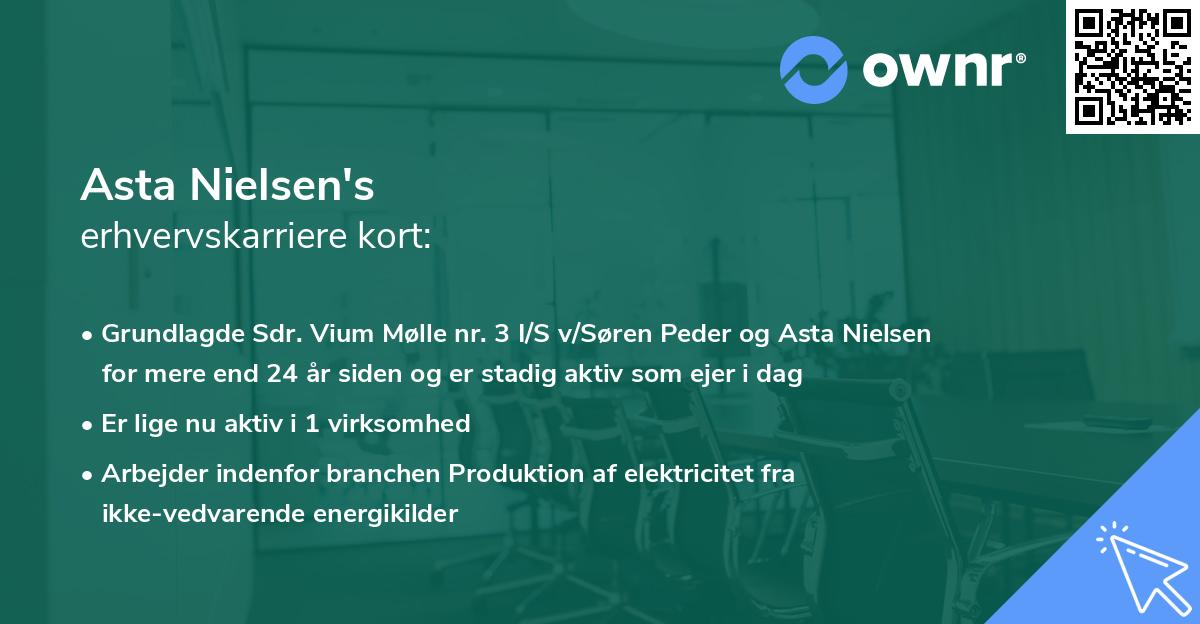 ownr®

Asta Nielsen's
erhvervskarriere kort:

• Grundlagde Sdr. Vium Mølle nr. 3 I/S v/Søren Peder og Asta Nielsen for mere end 24 år siden og er stadig aktiv som ejer i dag

• Er lige nu aktiv i 1 virksomhed

• Arbejder indenfor branchen Produktion af elektricitet fra ikke-vedvarende energikilder